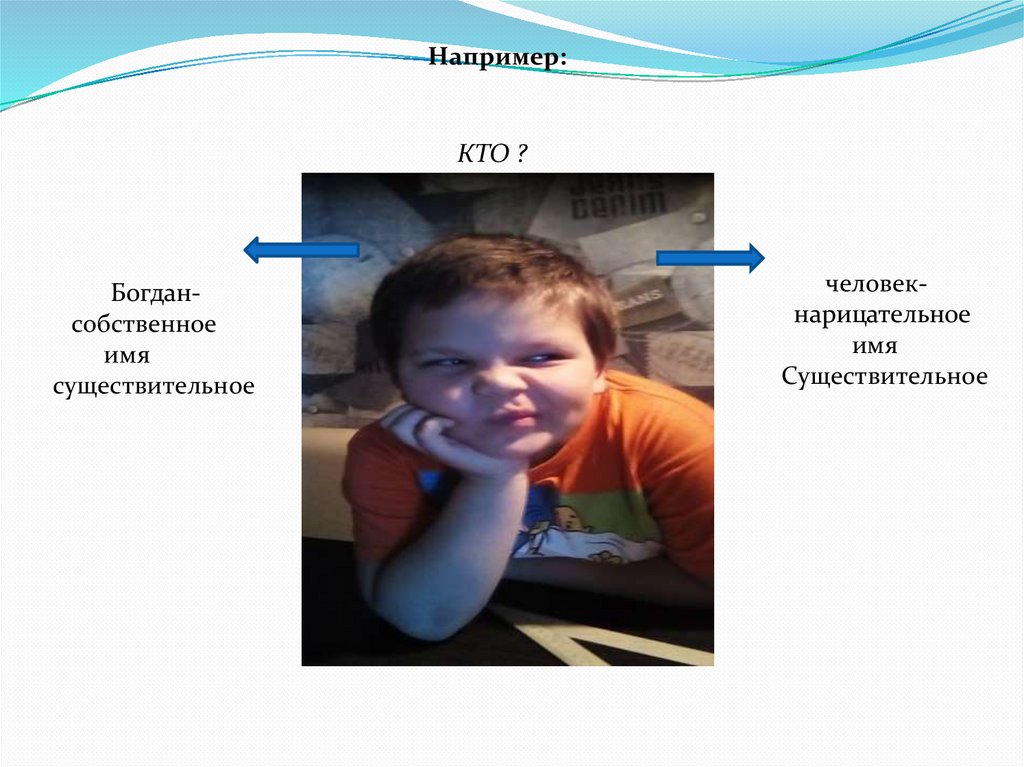 Например:

КТО ?

Богдан-
собственное
имя
существительное

человек-
нарицательное
имя
Существительное